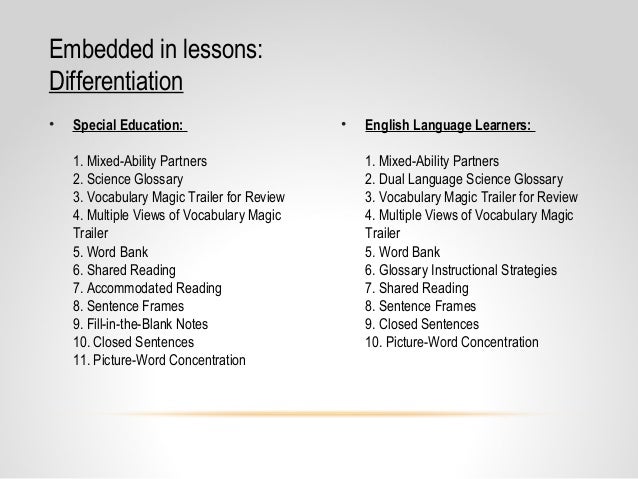 Embedded in lessons:
Differentiation

• Special Education:

1. Mixed-Ability Partners
2. Science Glossary
3. Vocabulary Magic Trailer for Review
4. Multiple Views of Vocabulary Magic Trailer
5. Word Bank
6. Shared Reading
7. Accommodated Reading
8. Sentence Frames
9. Fill-in-the-Blank Notes
10. Closed Sentences
11. Picture-Word Concentration

• English Language Learners:

1. Mixed-Ability Partners
2. Dual Language Science Glossary
3. Vocabulary Magic Trailer for Review
4. Multiple Views of Vocabulary Magic Trailer
5. Word Bank
6. Glossary Instructional Strategies
7. Shared Reading
8. Sentence Frames
9. Closed Sentences
10. Picture-Word Concentration